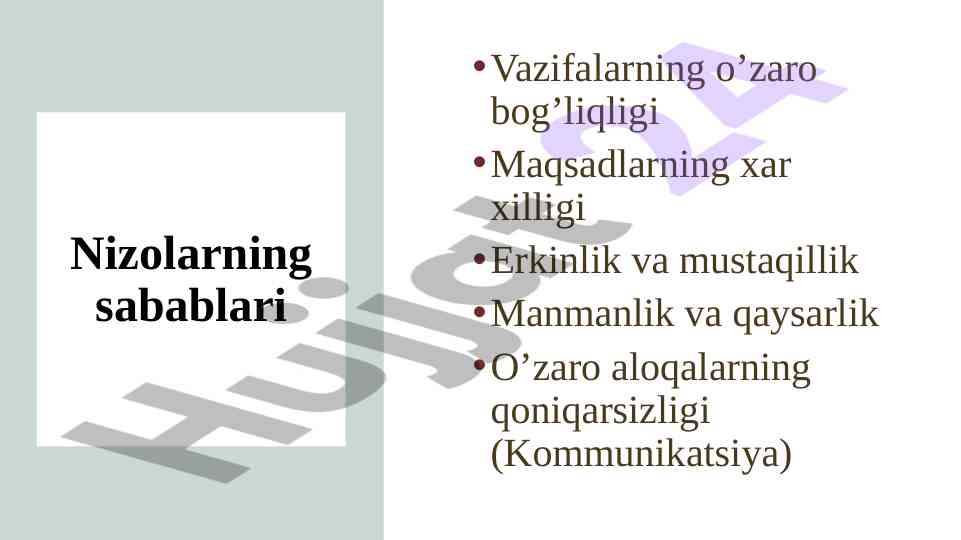 Nizolarning sabablari

• Vazifalarning o’zaro bog’liqligi
• Maqsadlarning xar xilligi
• Erkinlik va mustaqillik
• Manmanlik va qaysarlik
• O’zaro aloqalarning qoniqarsizligi (Kommunikatsiya)

Hujjat24